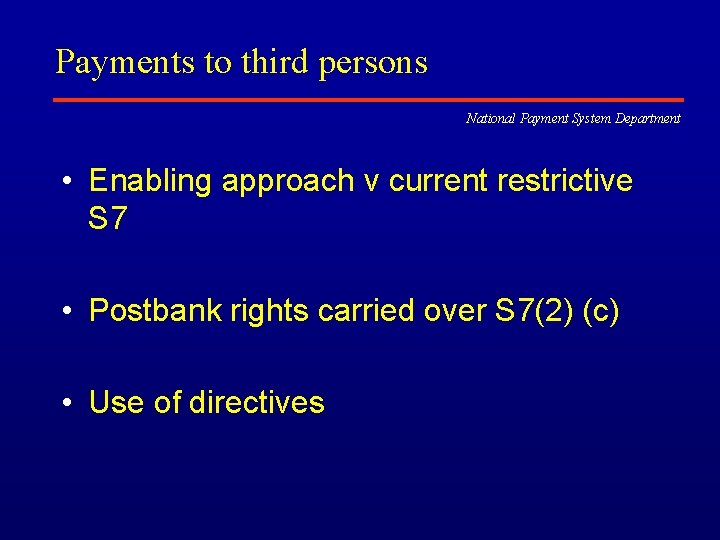 Payments to third persons

National Payment System Department

• Enabling approach v current restrictive S7

• Postbank rights carried over S7(2) (c)

• Use of directives